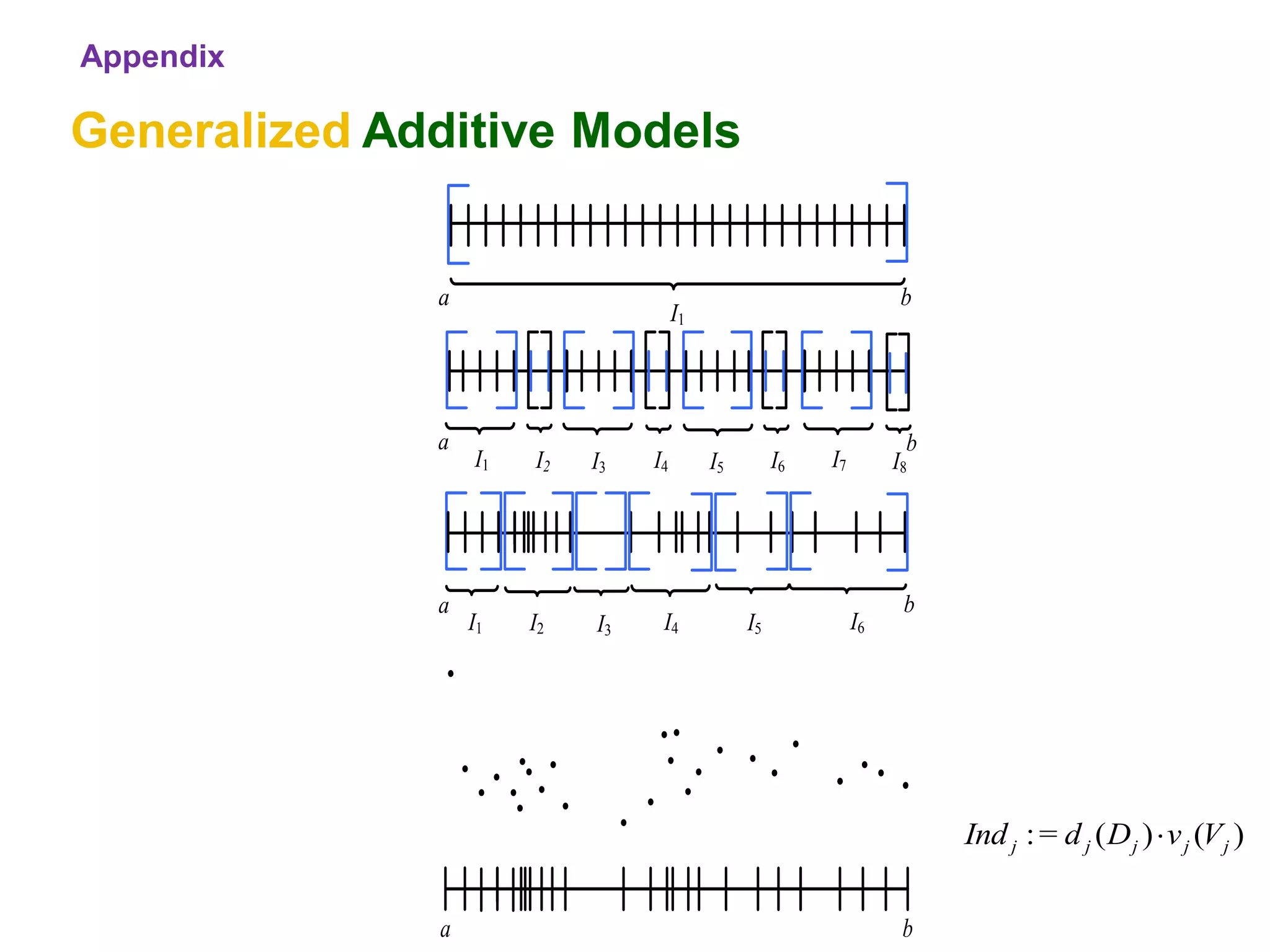 Appendix

Generalized Additive Models

$a$ $b$
$I_1$

$a$ $b$
$I_1$ $I_2$ $I_3$ $I_4$ $I_5$ $I_6$ $I_7$ $I_8$

$a$ $b$
$I_1$ $I_2$ $I_3$ $I_4$ $I_5$ $I_6$

$Ind_j := d_j(D_j) \cdot v_j(V_j)$

$a$ $b$